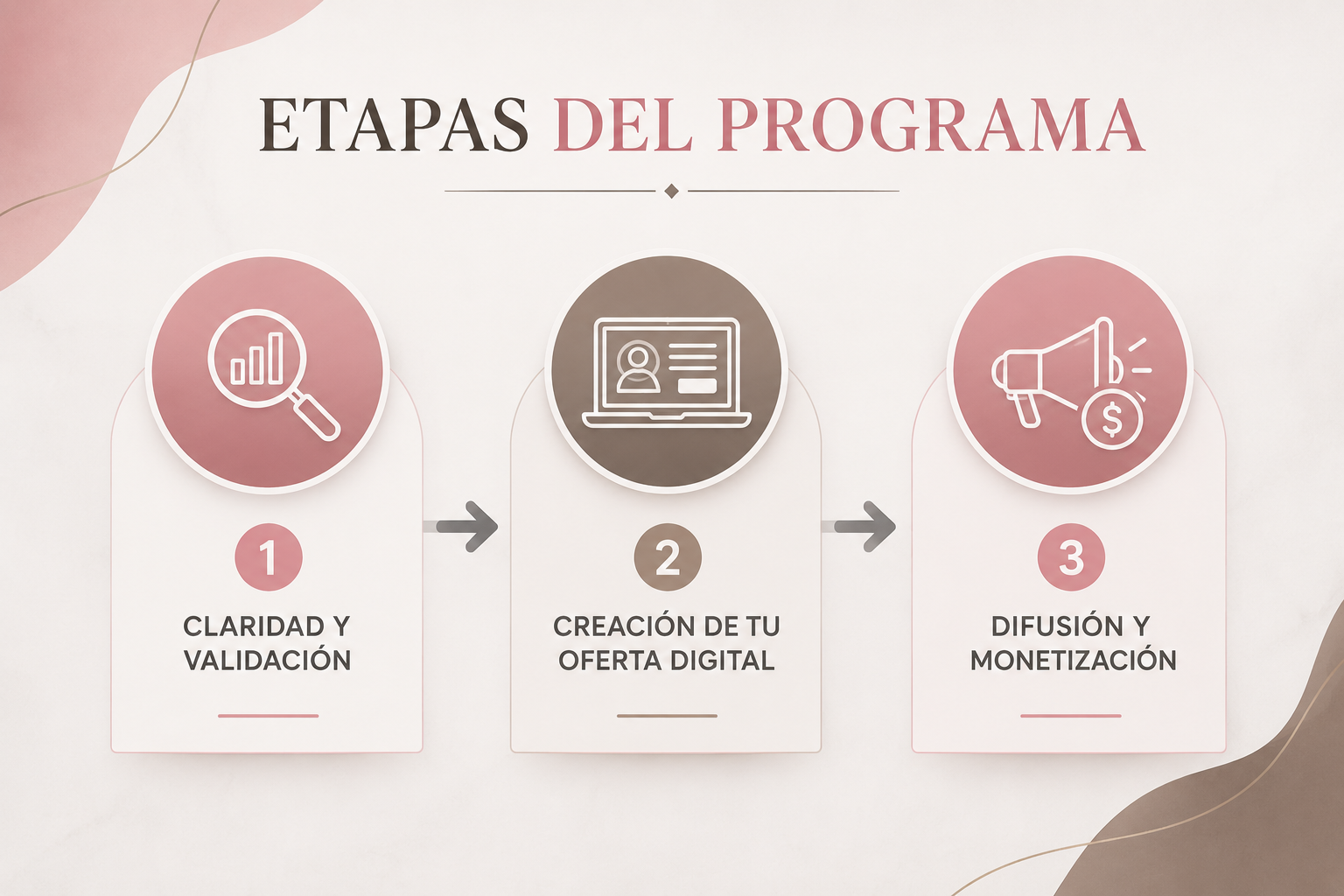 ETAPAS DEL PROGRAMA

1
CLARIDAD Y VALIDACIÓN

2
CREACIÓN DE TU OFERTA DIGITAL

3
DIFUSIÓN Y MONETIZACIÓN